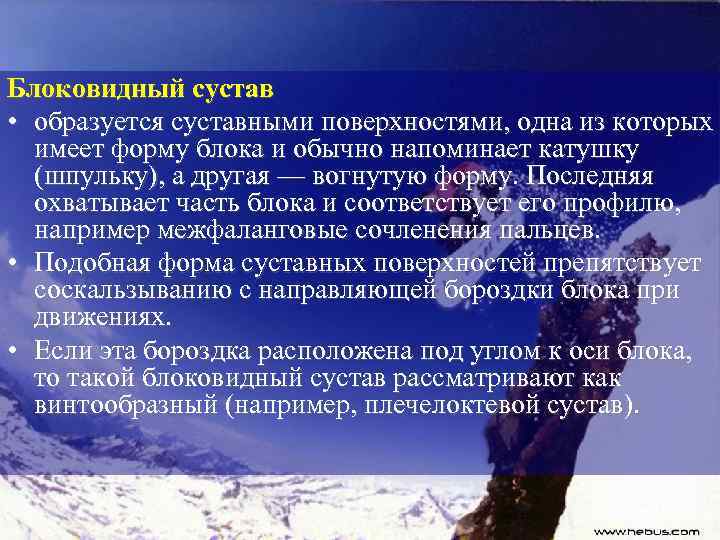 Блоковидный сустав

• образуется суставными поверхностями, одна из которых имеет форму блока и обычно напоминает катушку (шпульку), а другая — вогнутую форму. Последняя охватывает часть блока и соответствует его профилю, например межфаланговые сочленения пальцев.

• Подобная форма суставных поверхностей препятствует соскальзыванию с направляющей бороздки блока при движениях.

• Если эта бороздка расположена под углом к оси блока, то такой блоковидный сустав рассматривают как винтообразный (например, плечелоктевой сустав).

www.hebus.com